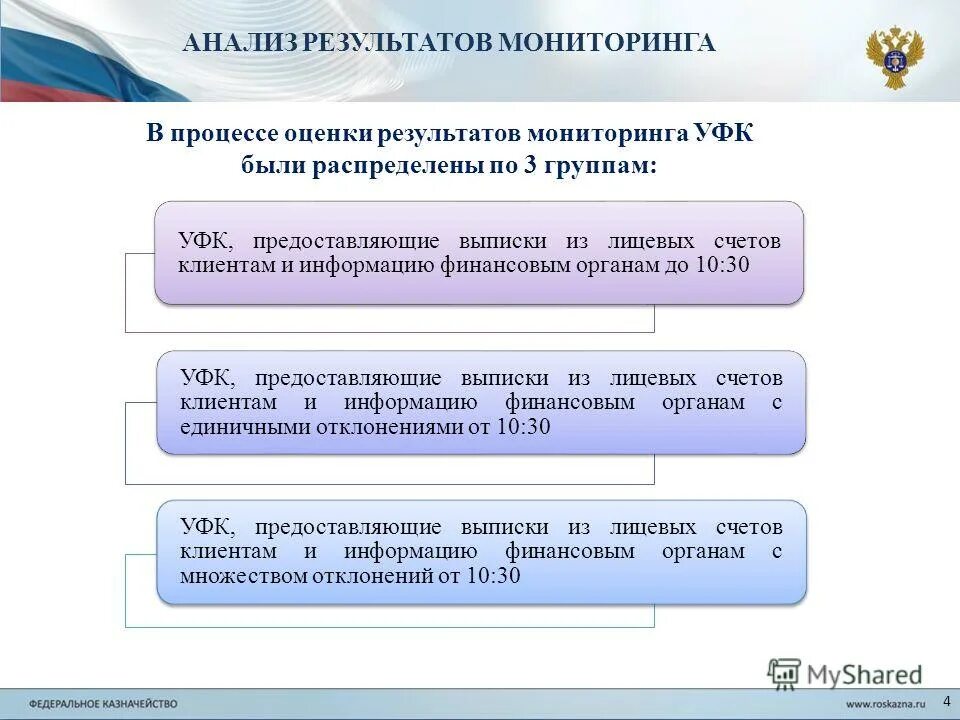 АНАЛИЗ РЕЗУЛЬТАТОВ МОНИТОРИНГА

В процессе оценки результатов мониторинга УФК были распределены по 3 группам:

УФК, предоставляющие выписки из лицевых счетов клиентам и информацию финансовым органам до 10:30

УФК, предоставляющие выписки из лицевых счетов клиентам и информацию финансовым органам с единичными отклонениями от 10:30

УФК, предоставляющие выписки из лицевых счетов клиентам и информацию финансовым органам с множеством отклонений от 10:30

MyShared

ФЕДЕРАЛЬНОЕ КАЗНАЧЕЙСТВО

www.roskazna.ru

4